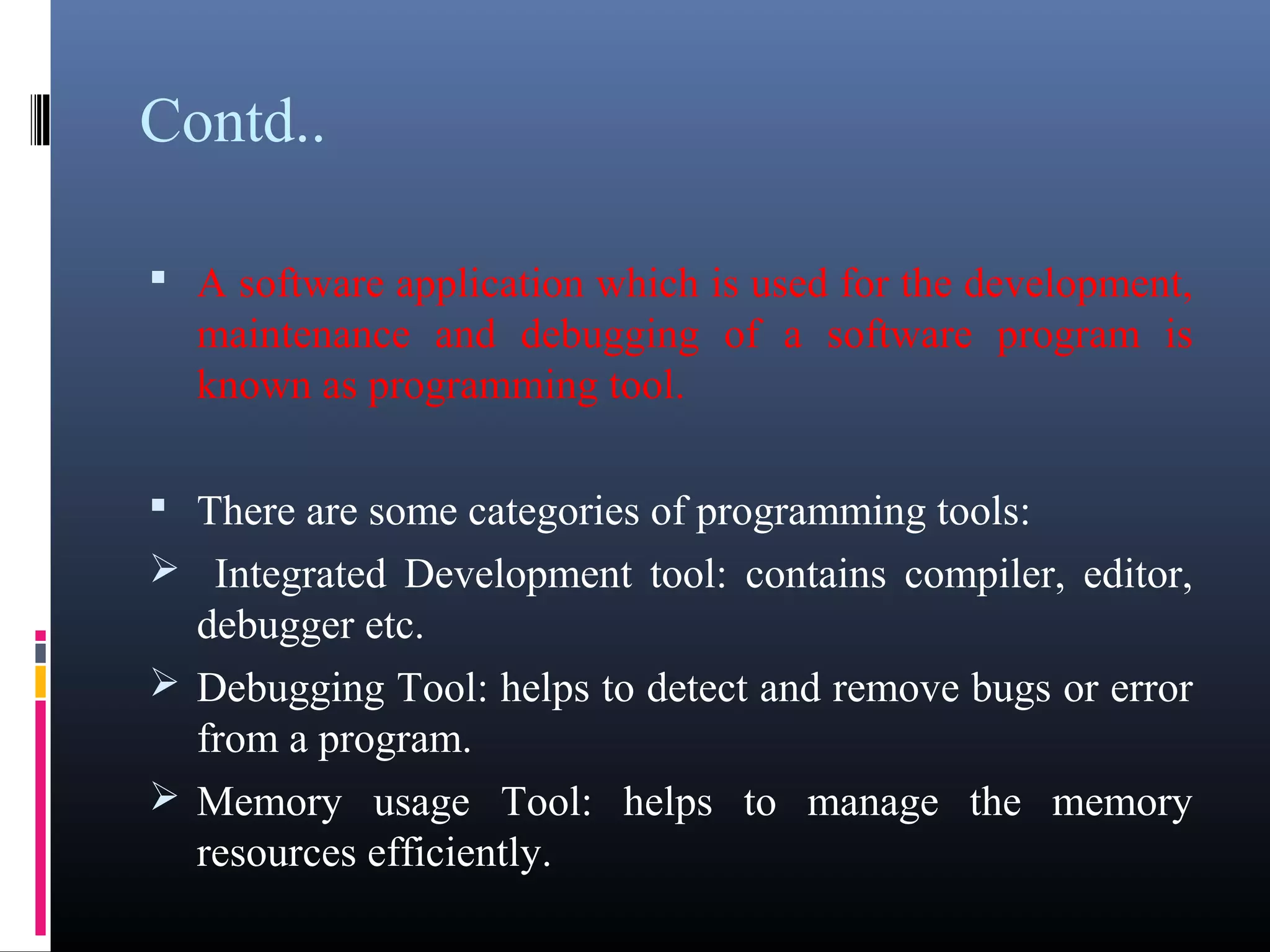 Contd..

▪ A software application which is used for the development, maintenance and debugging of a software program is known as programming tool.

▪ There are some categories of programming tools:

➢ Integrated Development tool: contains compiler, editor, debugger etc.

➢ Debugging Tool: helps to detect and remove bugs or error from a program.

➢ Memory usage Tool: helps to manage the memory resources efficiently.